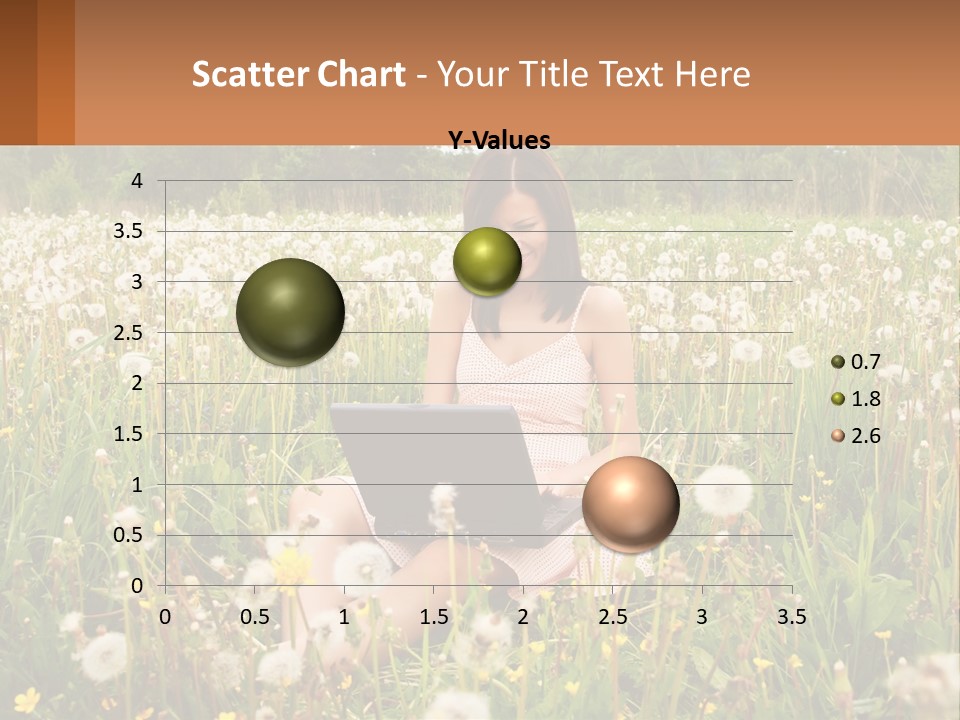 Scatter Chart - Your Title Text Here

Y-Values

4
3.5
3
2.5
2
1.5
1
0.5
0

0 0.5 1 1.5 2 2.5 3 3.5

0.7
1.8
2.6